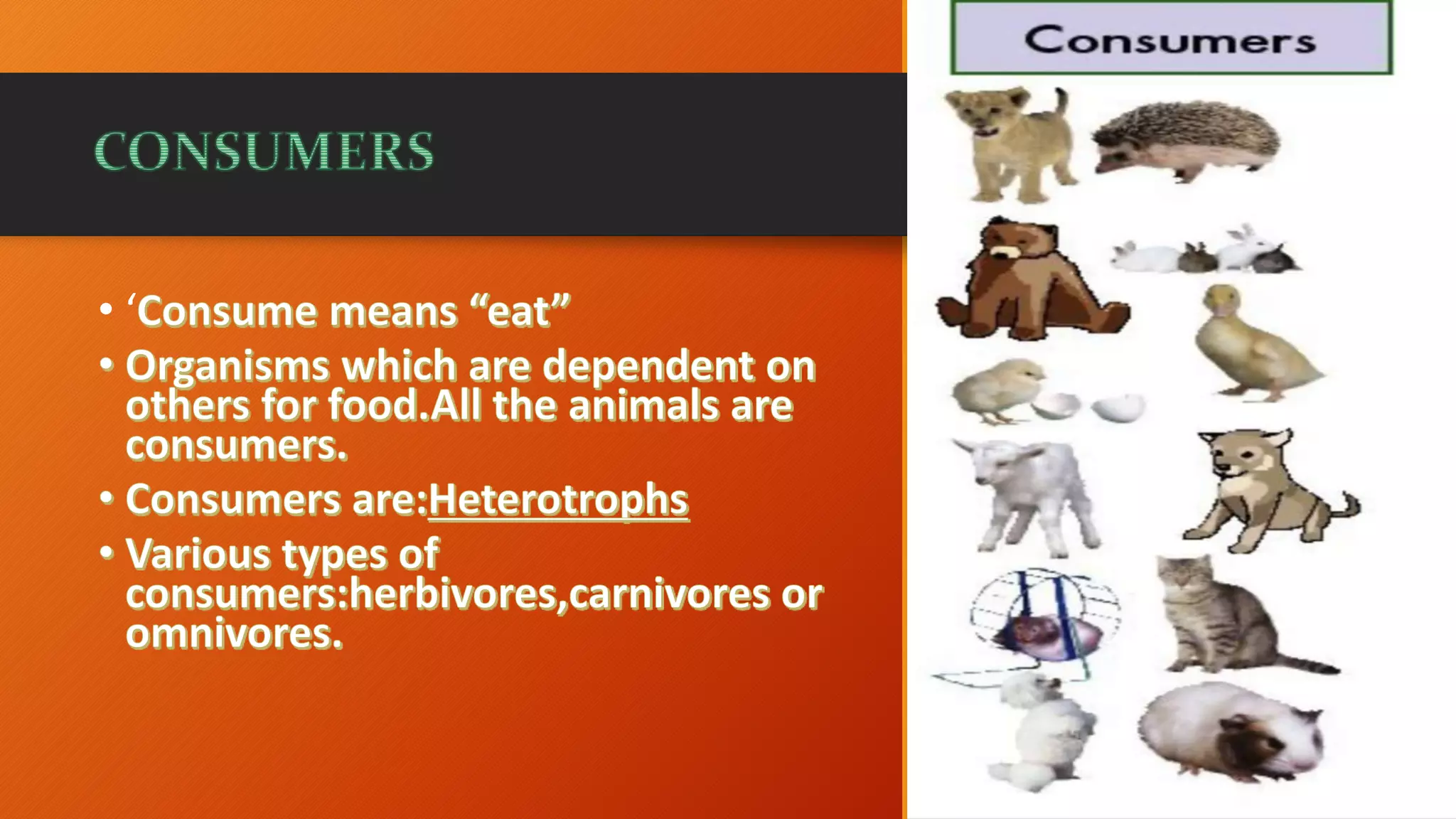 CONSUMERS

• ‘Consume means “eat”

• Organisms which are dependent on others for food.All the animals are consumers.

• Consumers are:Heterotrophs

• Various types of consumers:herbivores,carnivores or omnivores.

Consumers